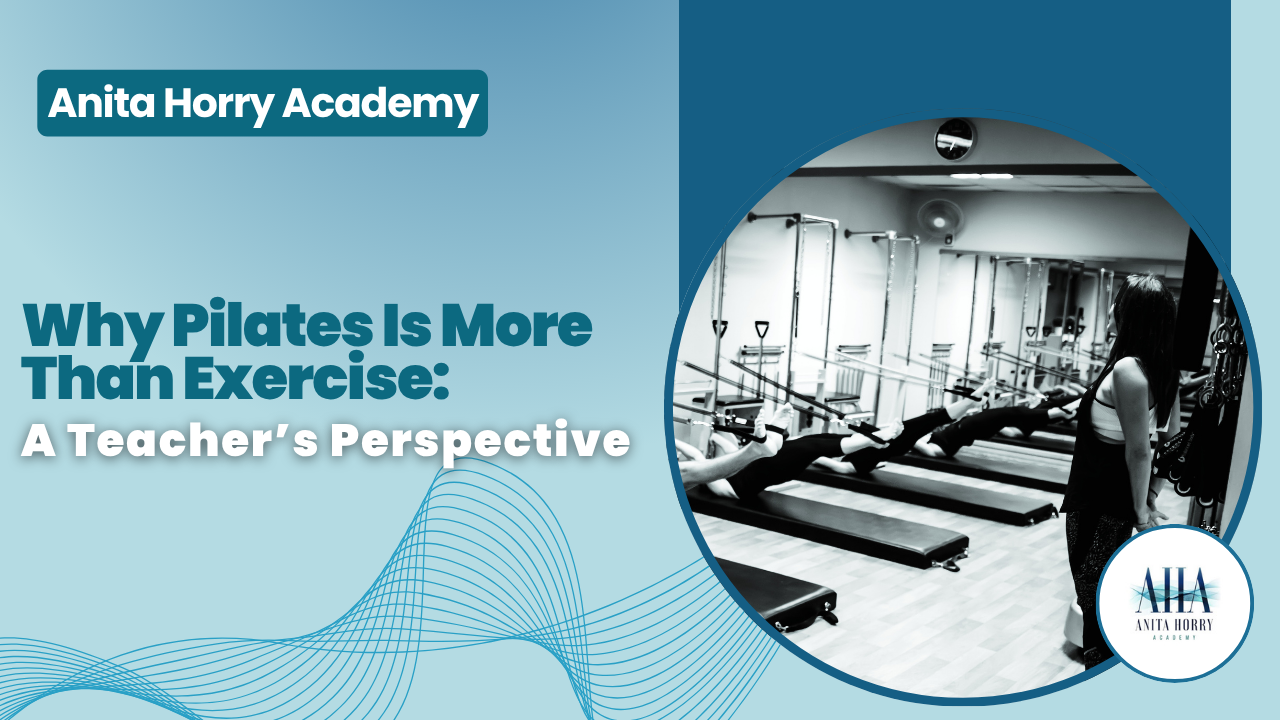 Anita Horry Academy

Why Pilates Is More Than Exercise:
A Teacher's Perspective

AHA
ANITA HORRY
ACADEMY